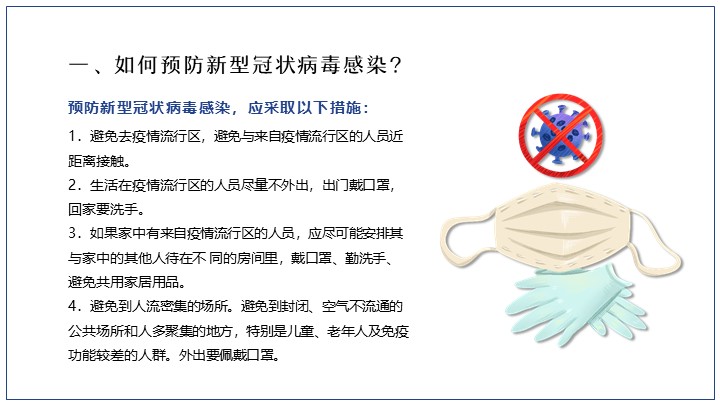 一、如何预防新型冠状病毒感染？

预防新型冠状病毒感染，应采取以下措施：

1．避免去疫情流行区，避免与来自疫情流行区的人员近距离接触。

2．生活在疫情流行区的人员尽量不外出，出门戴口罩，回家要洗手。

3．如果家中有来自疫情流行区的人员，应尽可能安排其与家中的其他人待在不 同的房间里，戴口罩、勤洗手、避免共用家居用品。

4．避免到人流密集的场所。避免到封闭、空气不流通的公共场所和人多聚集的地方，特别是儿童、老年人及免疫功能较差的人群。外出要佩戴口罩。